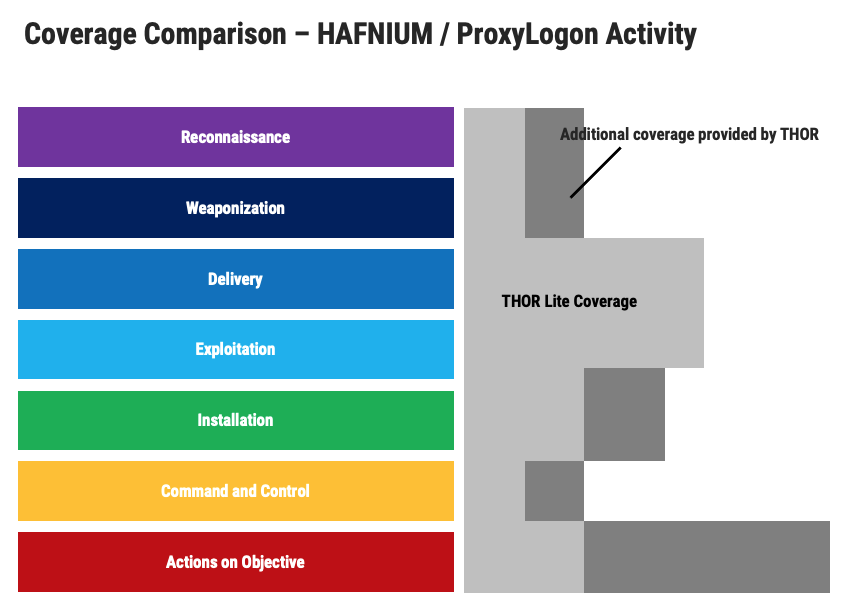 Coverage Comparison – HAFNIUM / ProxyLogon Activity

Reconnaissance

Weaponization

Delivery

Exploitation

Installation

Command and Control

Actions on Objective

Additional coverage provided by THOR

THOR Lite Coverage